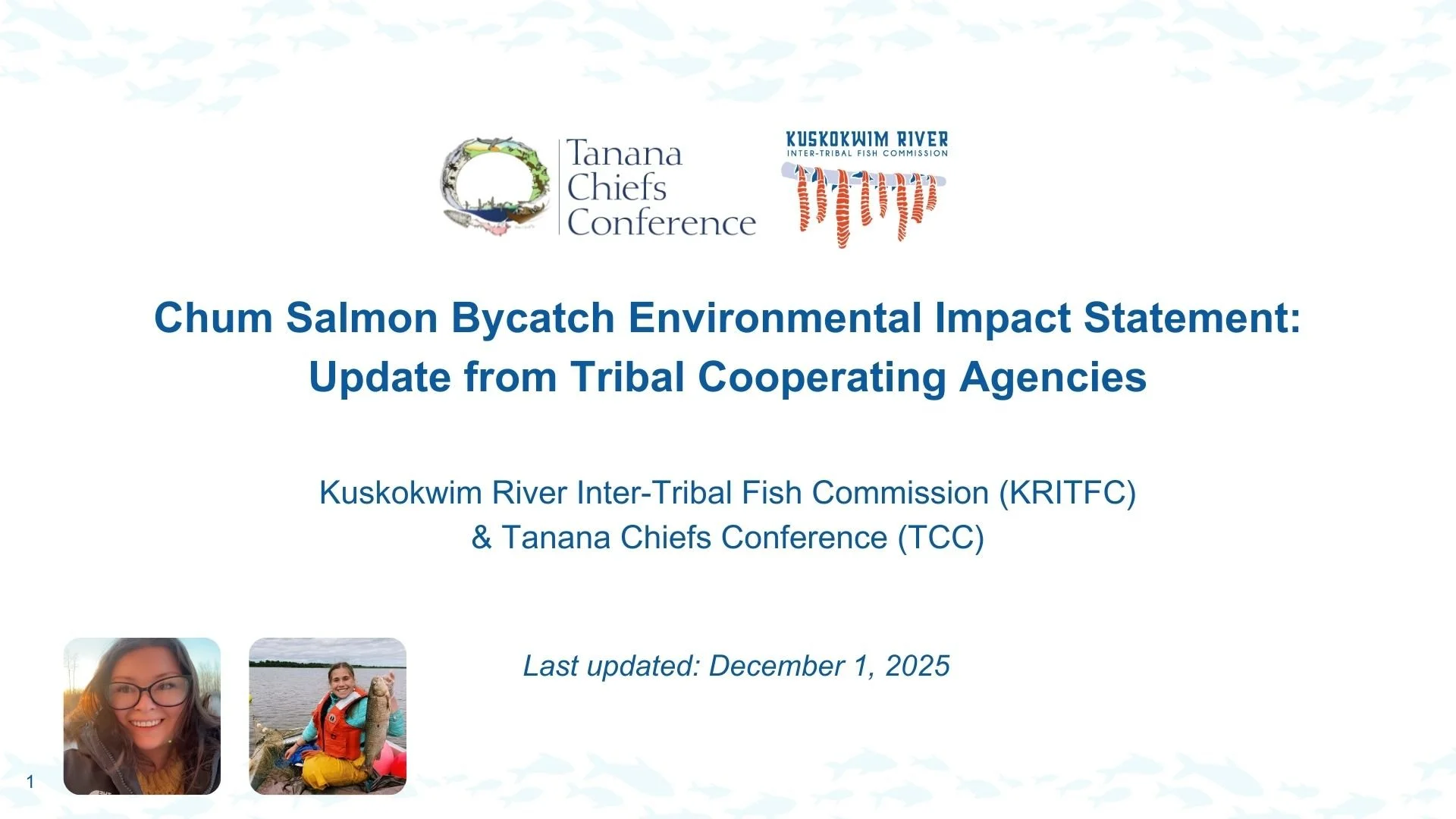 Tanana Chiefs Conference

KUSKOKWIM RIVER
INTER-TRIBAL FISH COMMISSION

Chum Salmon Bycatch Environmental Impact Statement: Update from Tribal Cooperating Agencies

Kuskokwim River Inter-Tribal Fish Commission (KRITFC)
& Tanana Chiefs Conference (TCC)

Last updated: December 1, 2025

1